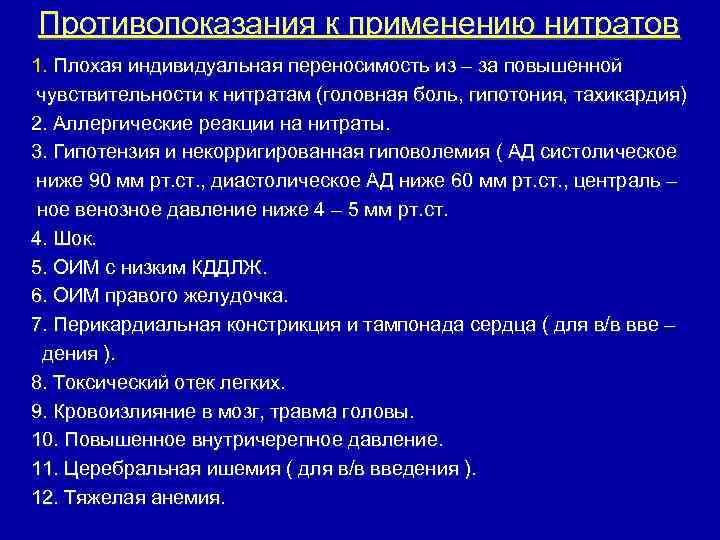 Противопоказания к применению нитратов

1. Плохая индивидуальная переносимость из – за повышенной чувствительности к нитратам (головная боль, гипотония, тахикардия)
2. Аллергические реакции на нитраты.
3. Гипотензия и некорригированная гиповолемия ( АД систолическое ниже 90 мм рт.ст., диастолическое АД ниже 60 мм рт.ст., централь – ное венозное давление ниже 4 – 5 мм рт.ст.
4. Шок.
5. ОИМ с низким КДДЛЖ.
6. ОИМ правого желудочка.
7. Перикардиальная констрикция и тампонада сердца ( для в/в вве – дения ).
8. Токсический отек легких.
9. Кровоизлияние в мозг, травма головы.
10. Повышенное внутричерепное давление.
11. Церебральная ишемия ( для в/в введения ).
12. Тяжелая анемия.